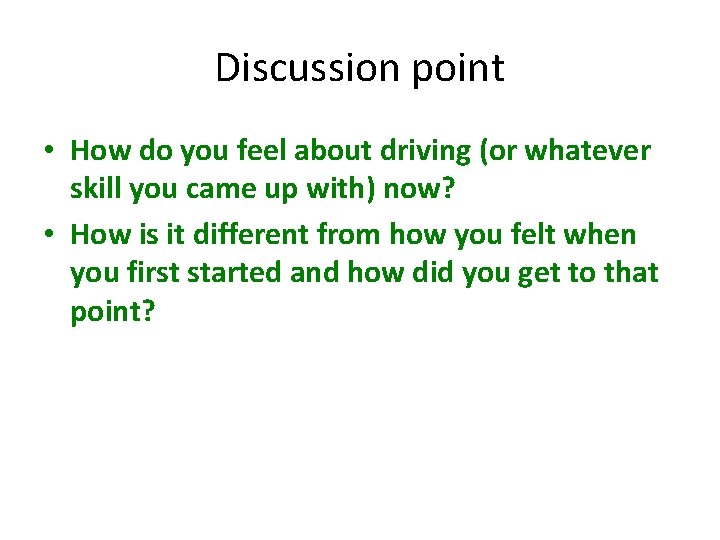 Discussion point

• How do you feel about driving (or whatever skill you came up with) now?
• How is it different from how you felt when you first started and how did you get to that point?